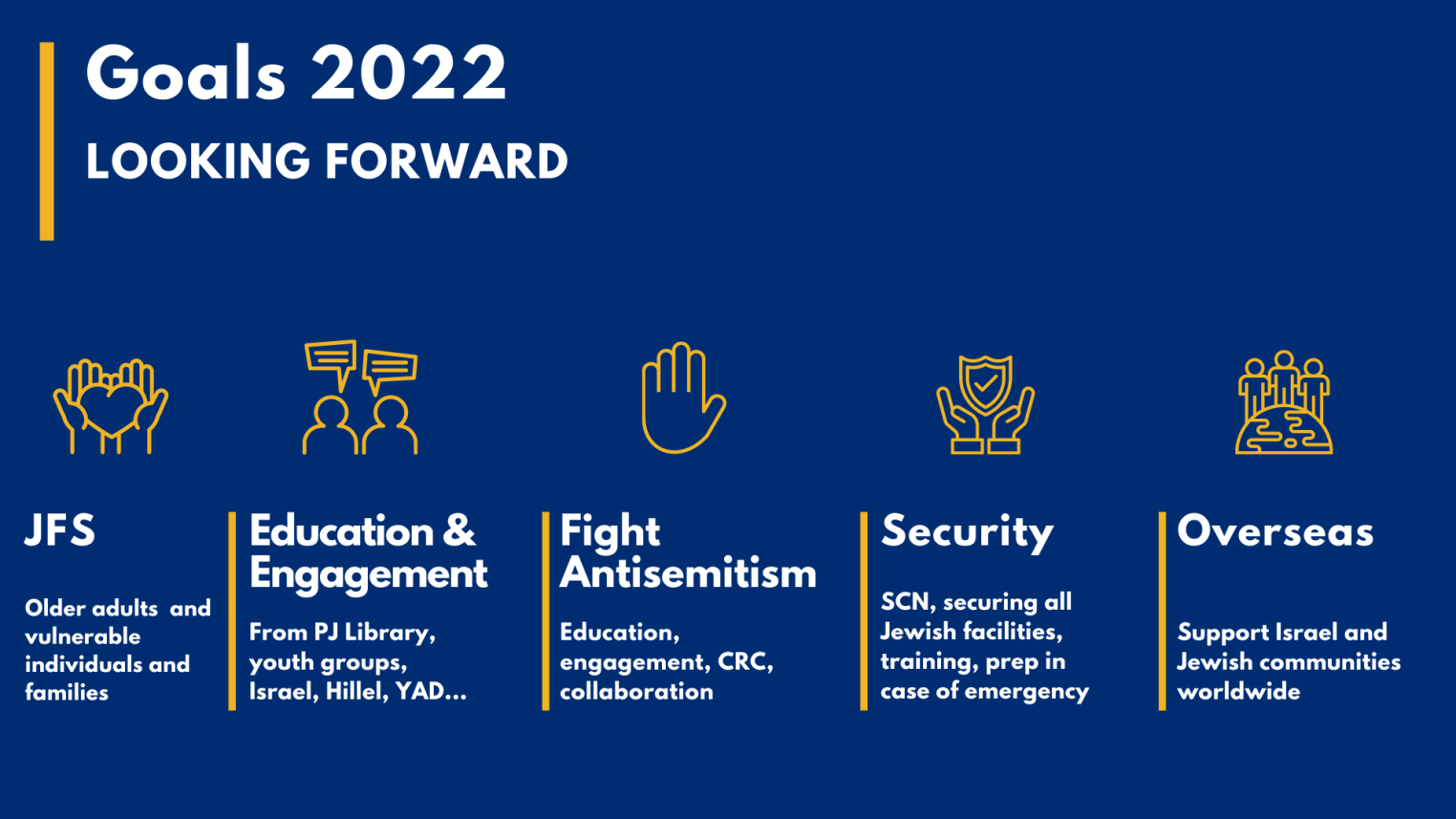 Goals 2022
LOOKING FORWARD

JFS

Older adults and vulnerable individuals and families

Education & Engagement

From PJ Library, youth groups, Israel, Hillel, YAD...

Fight Antisemitism

Education, engagement, CRC, collaboration

Security

SCN, securing all Jewish facilities, training, prep in case of emergency

Overseas

Support Israel and Jewish communities worldwide